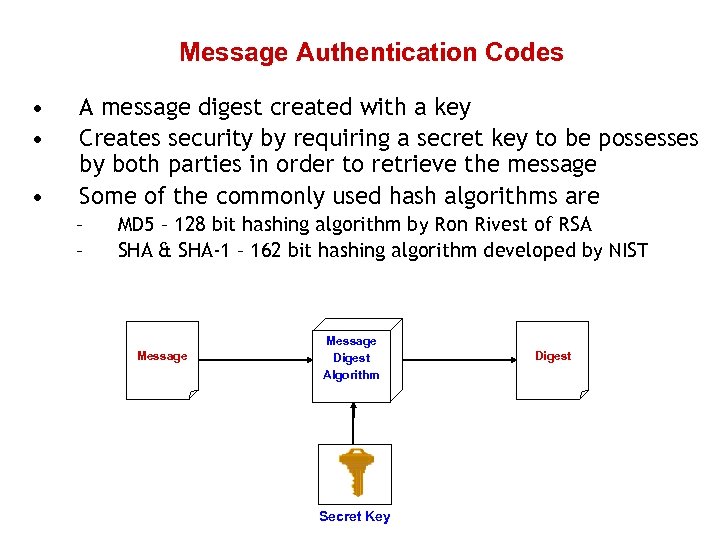 Message Authentication Codes

• A message digest created with a key
• Creates security by requiring a secret key to be possesses by both parties in order to retrieve the message
• Some of the commonly used hash algorithms are
– MD5 – 128 bit hashing algorithm by Ron Rivest of RSA
– SHA & SHA-1 – 162 bit hashing algorithm developed by NIST

Message

Message Digest Algorithm

Digest

Secret Key